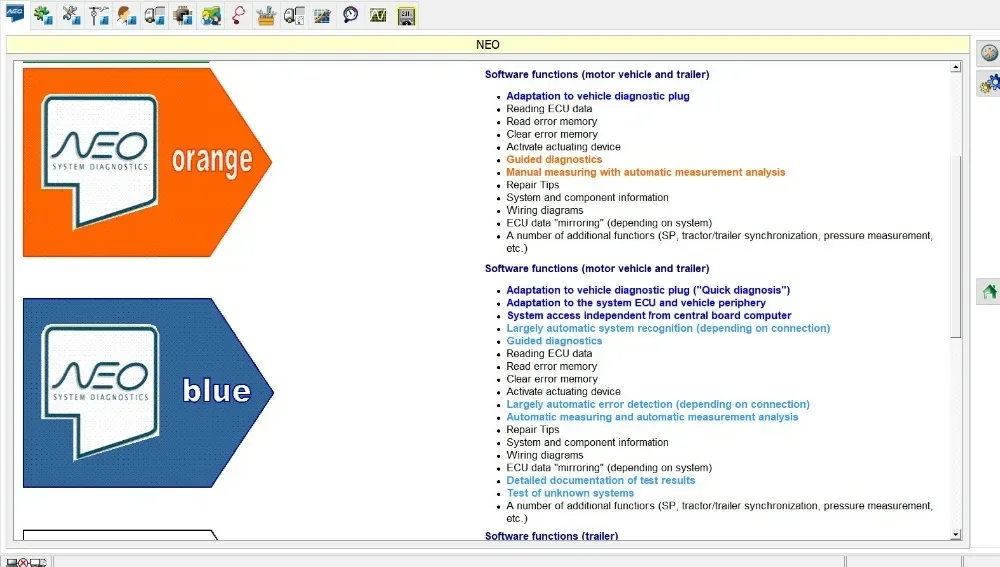 NEO

NEO
SYSTEM DIAGNOSTICS
orange

Software functions (motor vehicle and trailer)

- Adaptation to vehicle diagnostic plug
- Reading ECU data
- Read error memory
- Clear error memory
- Activate actuating device
- Guided diagnostics
- Manual measuring with automatic measurement analysis
- Repair Tips
- System and component information
- Wiring diagrams
- ECU data "mirroring" (depending on system)
- A number of additional functions (SP, tractor/trailer synchronization, pressure measurement, etc.)

NEO
SYSTEM DIAGNOSTICS
blue

Software functions (motor vehicle and trailer)

- Adaptation to vehicle diagnostic plug ("Quick diagnosis")
- Adaptation to the system ECU and vehicle periphery
- System access independent from central board computer
- Largely automatic system recognition (depending on connection)
- Guided diagnostics
- Reading ECU data
- Read error memory
- Clear error memory
- Activate actuating device
- Largely automatic error detection (depending on connection)
- Automatic measuring and automatic measurement analysis
- Repair Tips
- System and component information
- Wiring diagrams
- ECU data "mirroring" (depending on system)
- Detailed documentation of test results
- Test of unknown systems
- A number of additional functions (SP, tractor/trailer synchronization, pressure measurement, etc.)

Software functions (trailer)